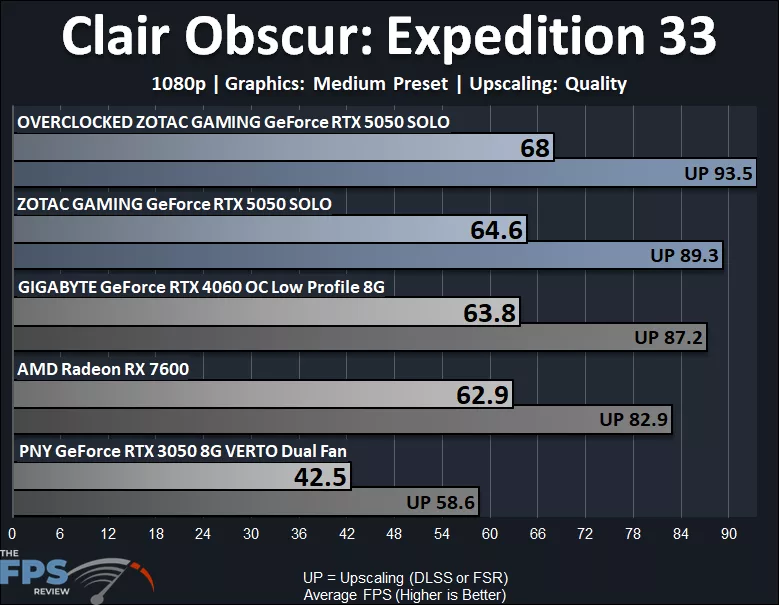 Clair Obscur: Expedition 33

1080p | Graphics: Medium Preset | Upscaling: Quality

OVERCLOCKED ZOTAC GAMING GeForce RTX 5050 SOLO
68
UP 93.5

ZOTAC GAMING GeForce RTX 5050 SOLO
64.6
UP 89.3

GIGABYTE GeForce RTX 4060 OC Low Profile 8G
63.8
UP 87.2

AMD Radeon RX 7600
62.9
UP 82.9

PNY GeForce RTX 3050 8G VERTO Dual Fan
42.5
UP 58.6

0 6 12 18 24 30 36 42 48 54 60 66 72 78 84 90

THE FPS REVIEW

UP = Upscaling (DLSS or FSR)
Average FPS (Higher is Better)